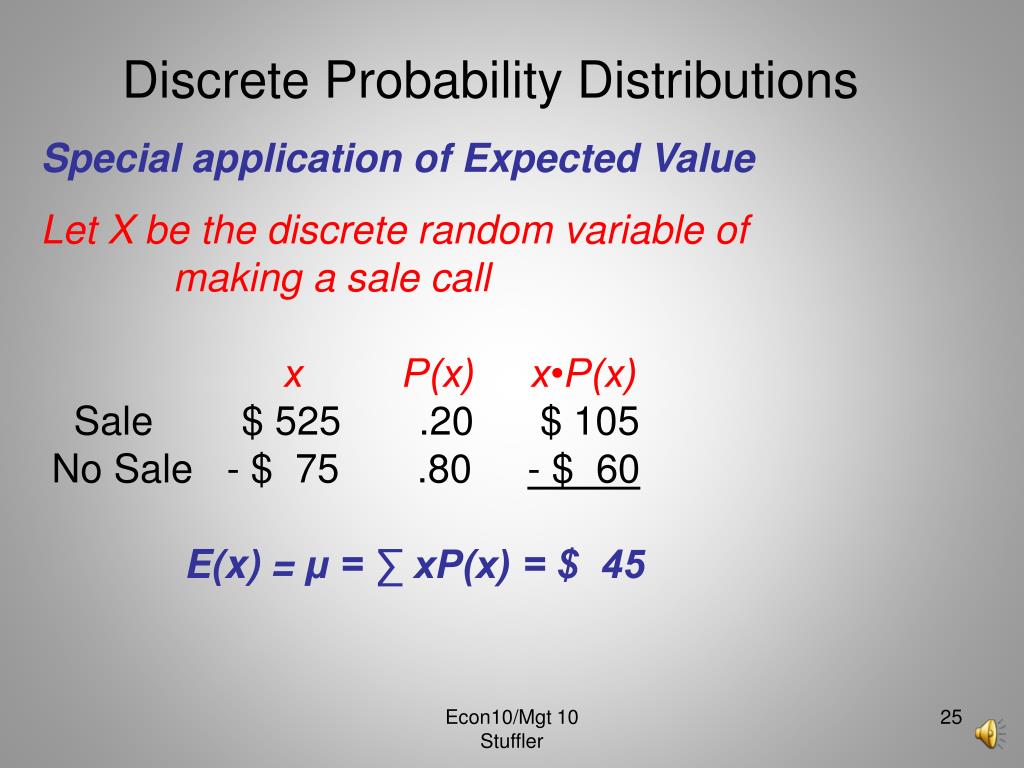 Discrete Probability Distributions

Special application of Expected Value

Let X be the discrete random variable of making a sale call

| | x | P(x) | x•P(x) |
|---|---|---|---|
| Sale | \$ 525 | .20 | \$ 105 |
| No Sale | - \$ 75 | .80 | - \$ 60 |

$E(x) = \mu = \sum xP(x) = \$\ 45$

Econ10/Mgt 10
Stuffler

25